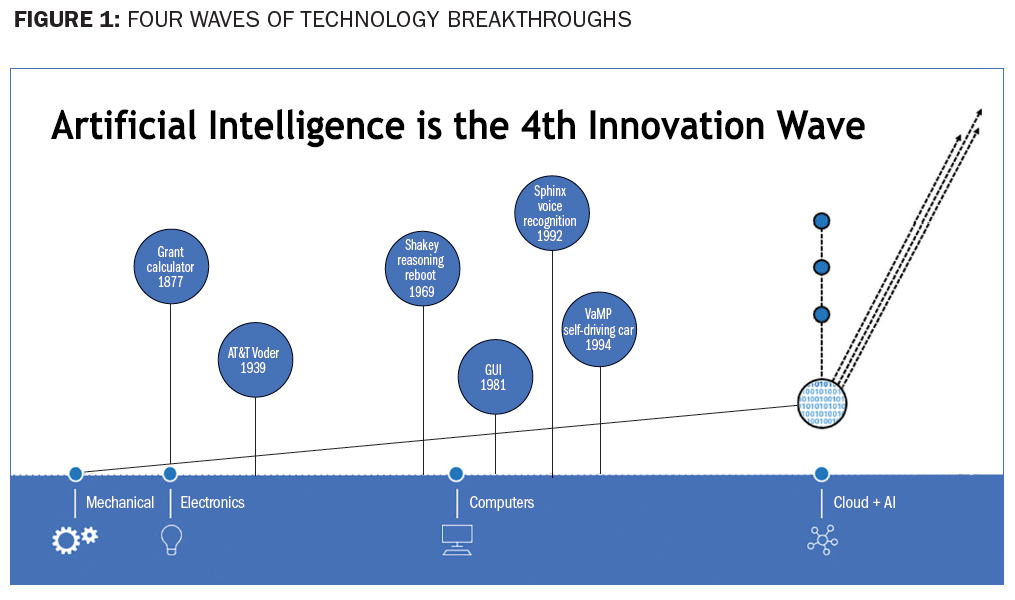 FIGURE 1: FOUR WAVES OF TECHNOLOGY BREAKTHROUGHS

Artificial Intelligence is the 4th Innovation Wave

Grant calculator 1877

AT&T Voder 1939

Shakey reasoning reboot 1969

GUI 1981

Sphinx voice recognition 1992

VaMP self-driving car 1994

Mechanical

Electronics

Computers

Cloud + AI